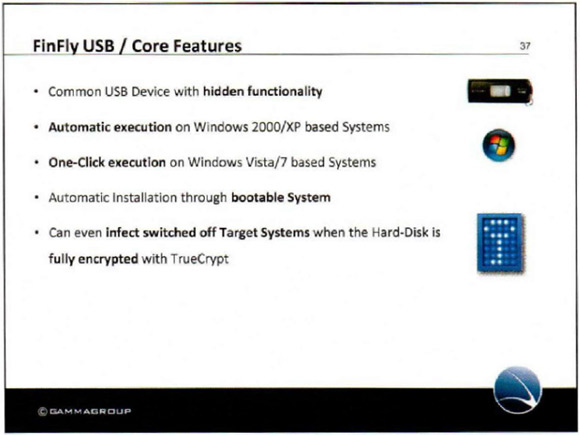 FinFly USB / Core Features

37

• Common USB Device with hidden functionality

• Automatic execution on Windows 2000/XP based Systems

• One-Click execution on Windows Vista/7 based Systems

• Automatic Installation through bootable System

• Can even infect switched off Target Systems when the Hard-Disk is fully encrypted with TrueCrypt

© GAMMAGROUP